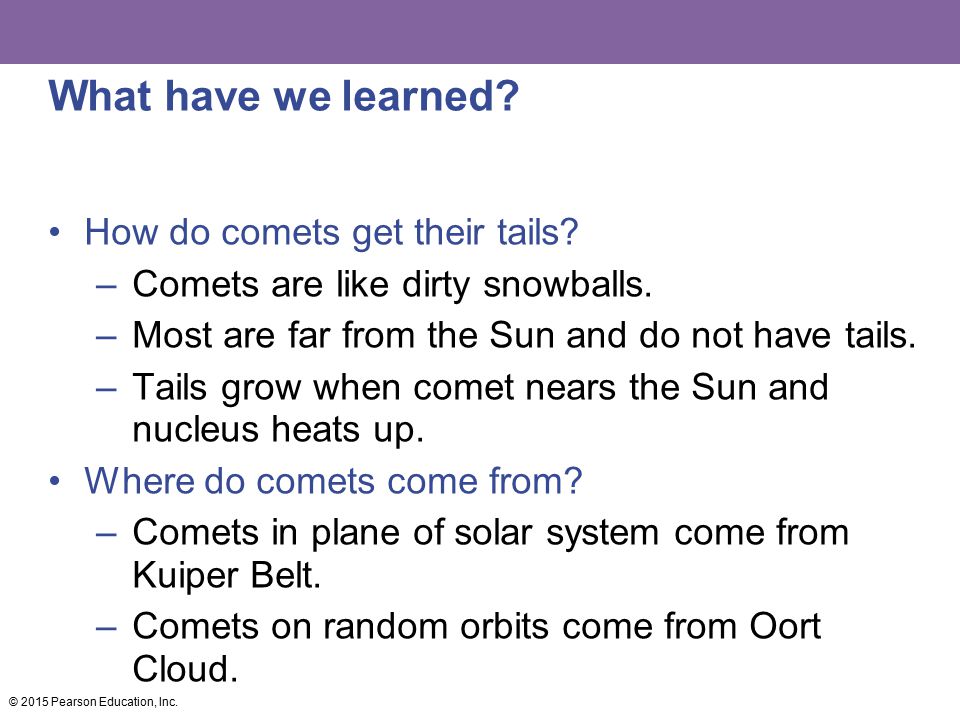 What have we learned?

• How do comets get their tails?
– Comets are like dirty snowballs.
– Most are far from the Sun and do not have tails.
– Tails grow when comet nears the Sun and nucleus heats up.

• Where do comets come from?
– Comets in plane of solar system come from Kuiper Belt.
– Comets on random orbits come from Oort Cloud.

© 2015 Pearson Education, Inc.